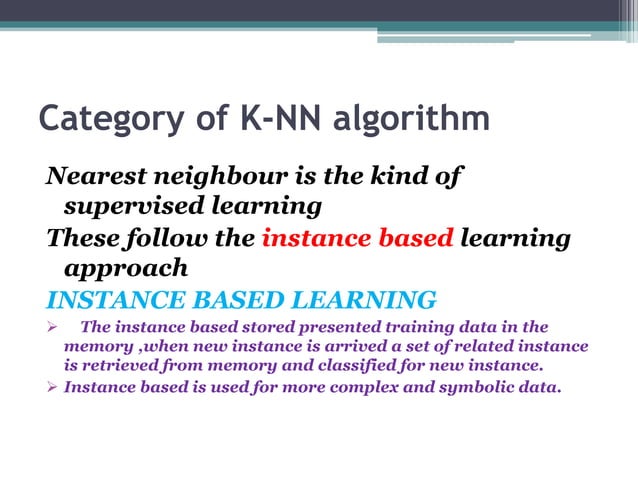 Category of K-NN algorithm

Nearest neighbour is the kind of supervised learning

These follow the instance based learning approach

INSTANCE BASED LEARNING

➢ The instance based stored presented training data in the memory ,when new instance is arrived a set of related instance is retrieved from memory and classified for new instance.

➢ Instance based is used for more complex and symbolic data.